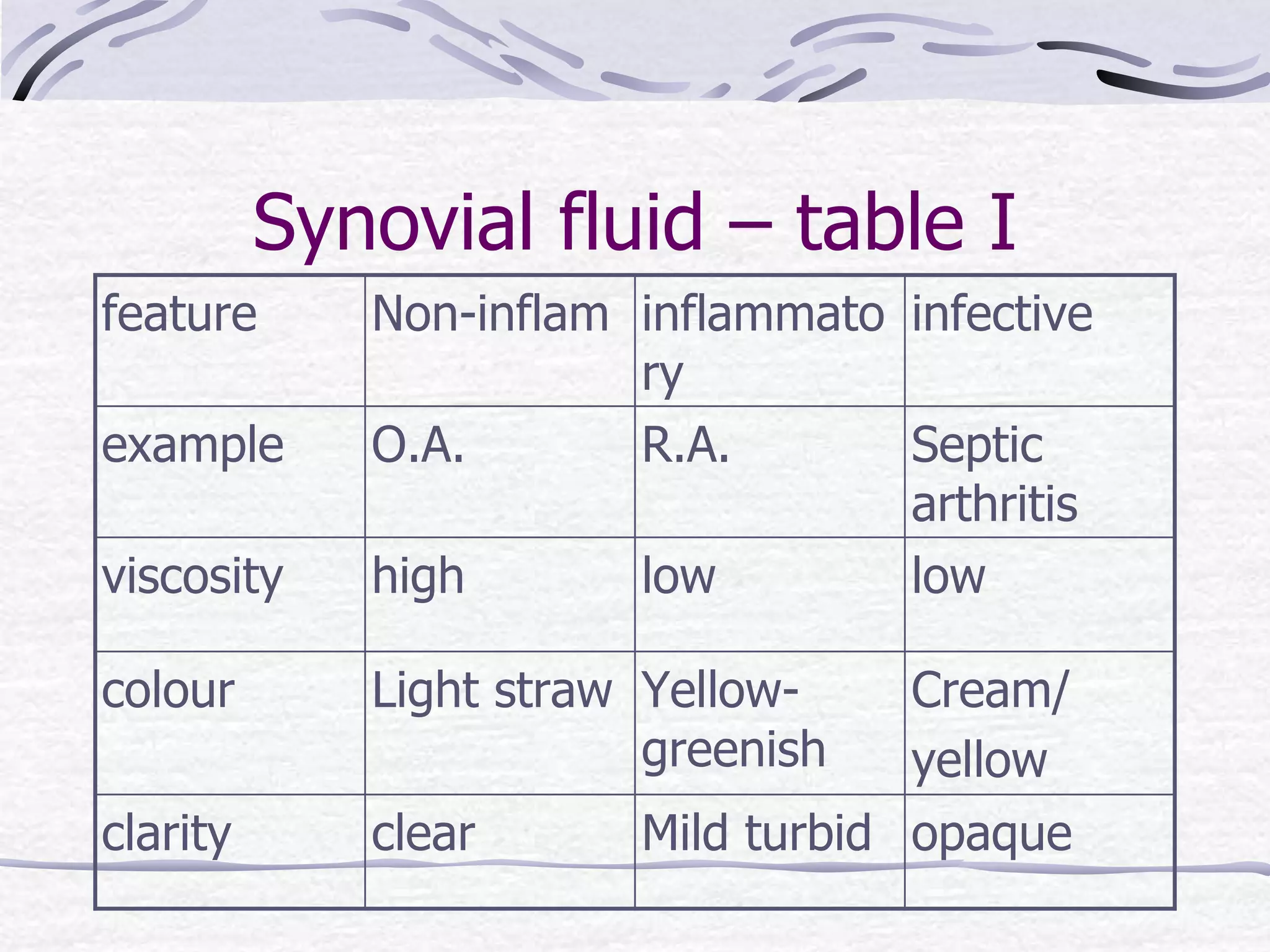 Synovial fluid – table I

| feature | Non-inflam | inflammatory | infective |
|---|---|---|---|
| example | O.A. | R.A. | Septic arthritis |
| viscosity | high | low | low |
| colour | Light straw | Yellow-greenish | Cream/ yellow |
| clarity | clear | Mild turbid | opaque |